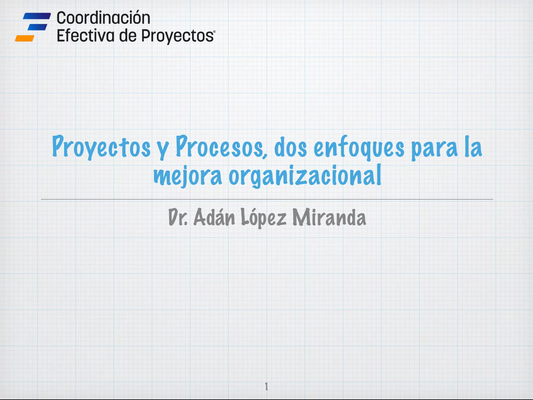 Coordinación Efectiva de Proyectos®

Proyectos y Procesos, dos enfoques para la mejora organizacional

Dr. Adán López Miranda

1